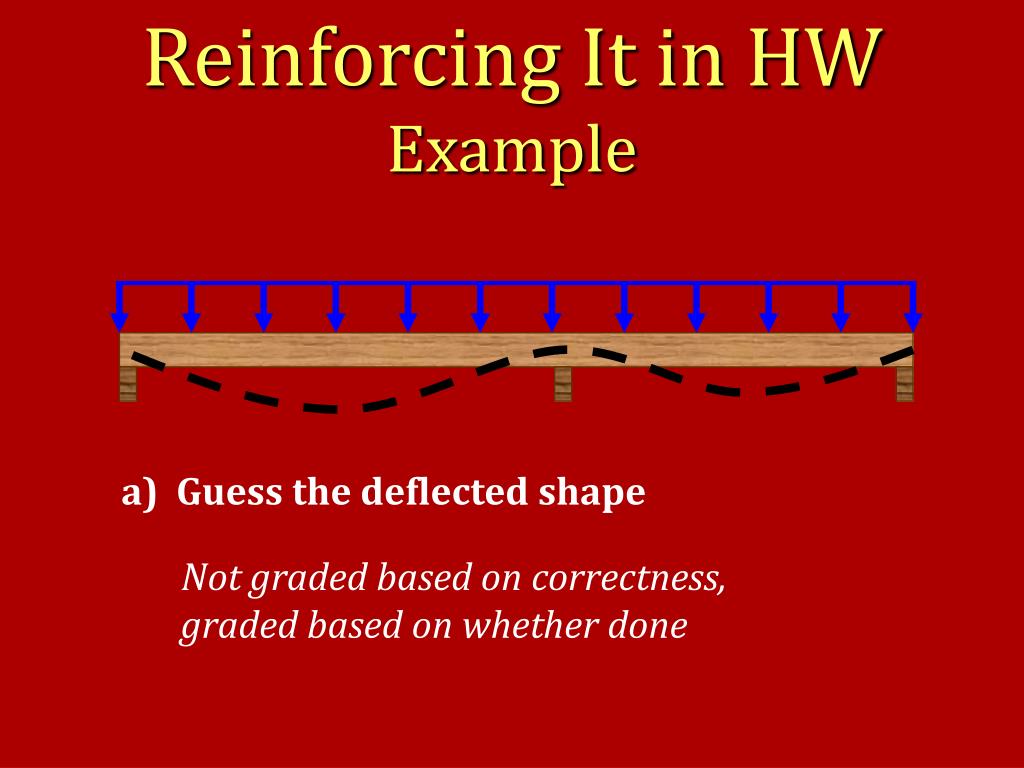 Reinforcing It in HW
Example

a) Guess the deflected shape

Not graded based on correctness, graded based on whether done